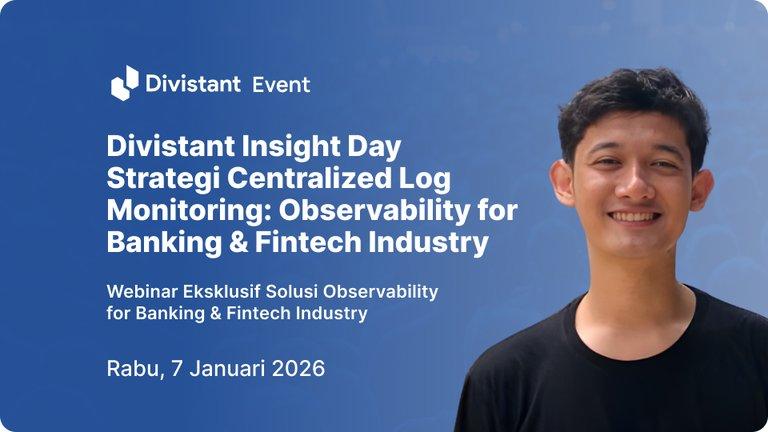 Divistant Event

Divistant Insight Day Strategi Centralized Log Monitoring: Observability for Banking & Fintech Industry

Webinar Eksklusif Solusi Observability for Banking & Fintech Industry

Rabu, 7 Januari 2026